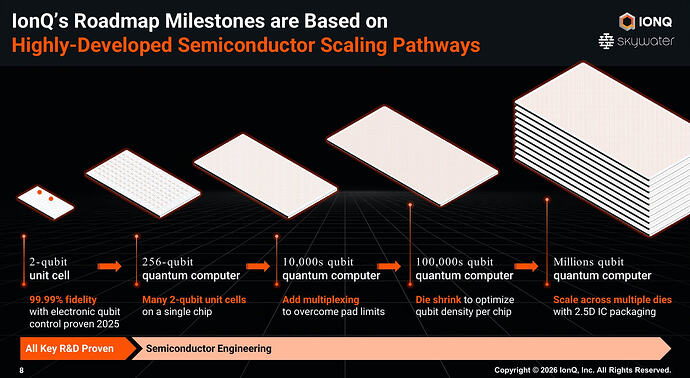 IonQ's Roadmap Milestones are Based on
Highly-Developed Semiconductor Scaling Pathways

IONQ
skywater

2-qubit
unit cell

99.99% fidelity with electronic qubit control proven 2025

256-qubit
quantum computer

Many 2-qubit unit cells on a single chip

10,000s qubit
quantum computer

Add multiplexing to overcome pad limits

100,000s qubit
quantum computer

Die shrink to optimize qubit density per chip

Millions qubit
quantum computer

Scale across multiple dies with 2.5D IC packaging

All Key R&D Proven

Semiconductor Engineering

8

Copyright © 2026 IonQ, Inc. All Rights Reserved.